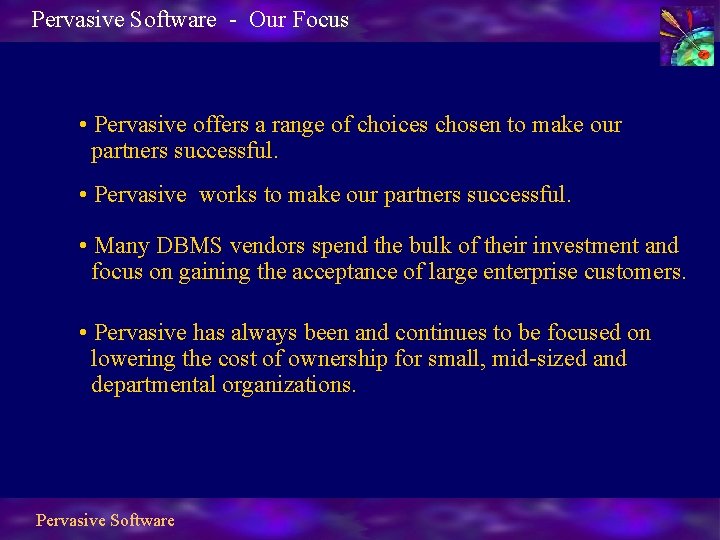 Pervasive Software - Our Focus

• Pervasive offers a range of choices chosen to make our partners successful.

• Pervasive works to make our partners successful.

• Many DBMS vendors spend the bulk of their investment and focus on gaining the acceptance of large enterprise customers.

• Pervasive has always been and continues to be focused on lowering the cost of ownership for small, mid-sized and departmental organizations.

Pervasive Software